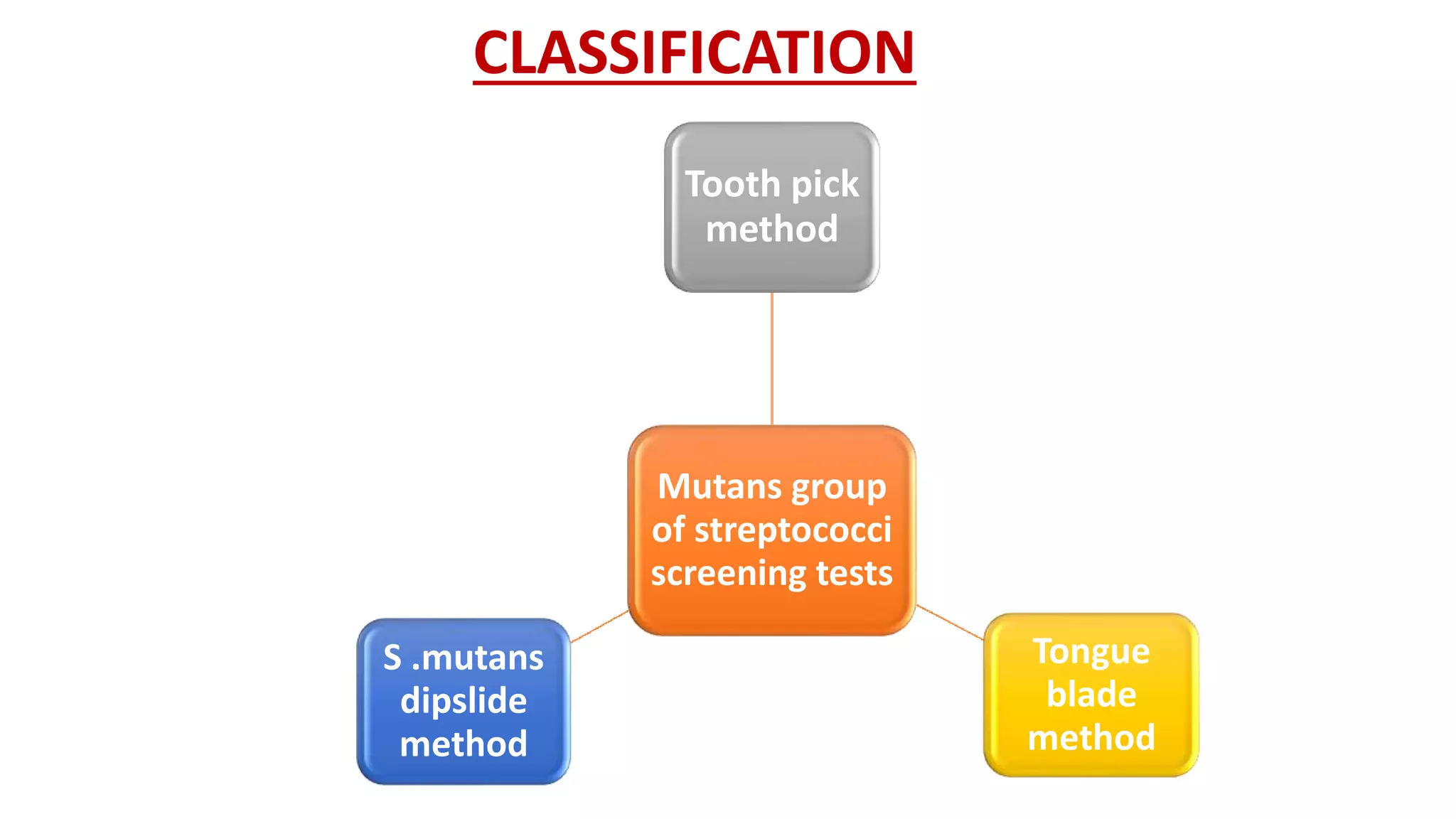 CLASSIFICATION

Tooth pick method

Mutans group of streptococci screening tests

S .mutans dipslide method

Tongue blade method